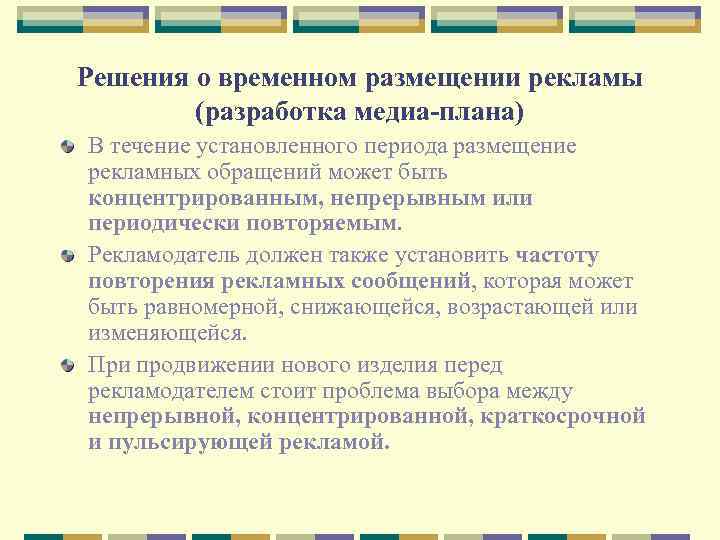 Решения о временном размещении рекламы (разработка медиа-плана)

В течение установленного периода размещение рекламных обращений может быть концентрированным, непрерывным или периодически повторяемым.

Рекламодатель должен также установить частоту повторения рекламных сообщений, которая может быть равномерной, снижающейся, возрастающей или изменяющейся.

При продвижении нового изделия перед рекламодателем стоит проблема выбора между непрерывной, концентрированной, краткосрочной и пульсирующей рекламой.